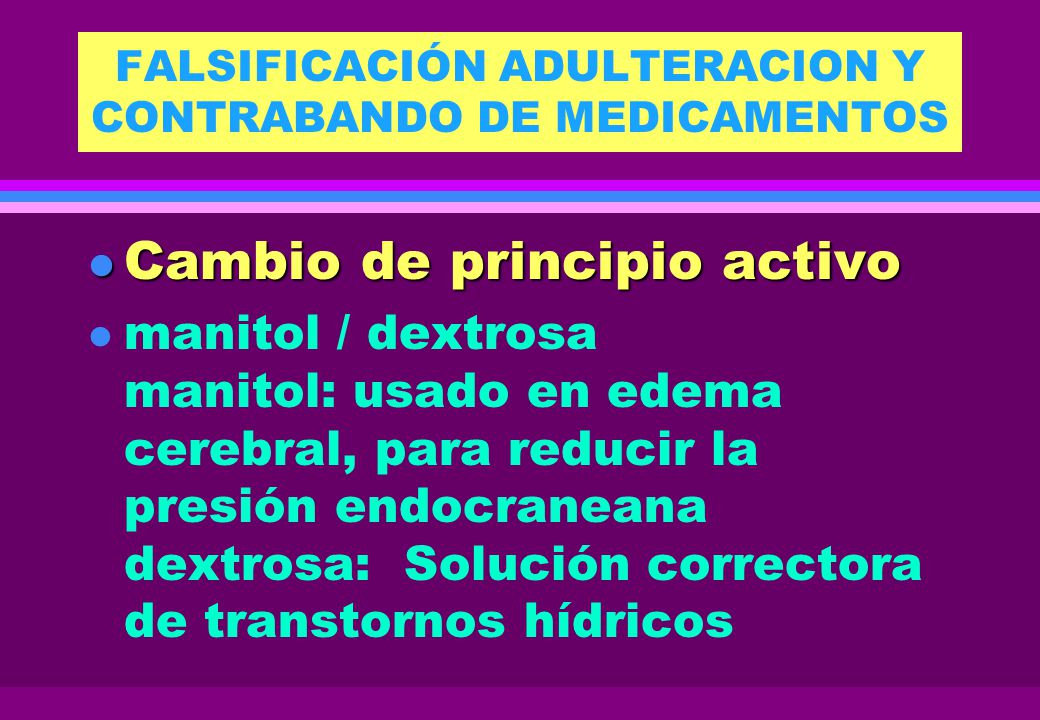 FALSIFICACIÓN ADULTERACION Y CONTRABANDO DE MEDICAMENTOS

Cambio de principio activo

manitol / dextrosa
manitol: usado en edema cerebral, para reducir la presión endocraneana
dextrosa:  Solución correctora de transtornos hídricos